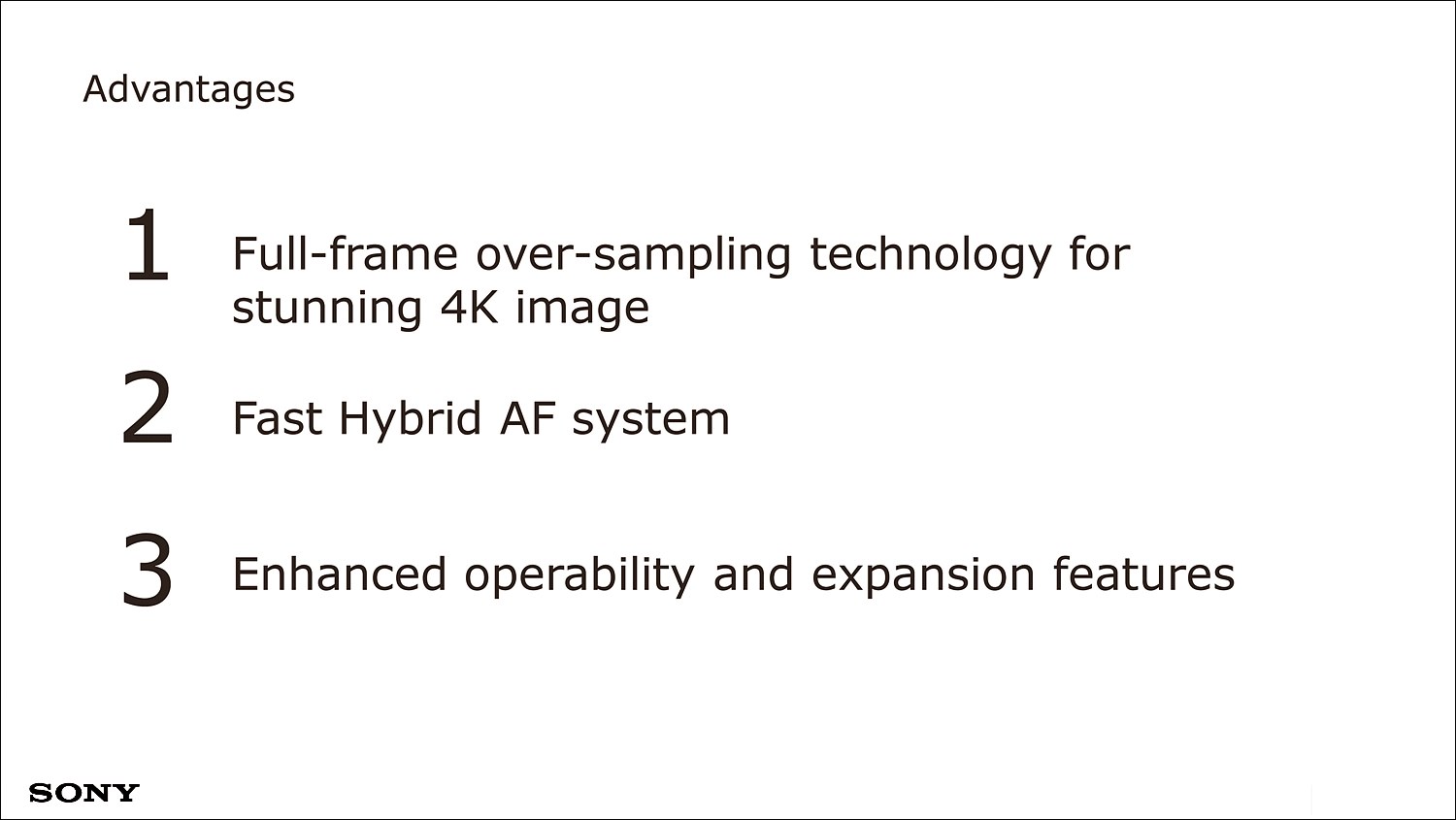 Advantages

1 Full-frame over-sampling technology for stunning 4K image

2 Fast Hybrid AF system

3 Enhanced operability and expansion features

SONY